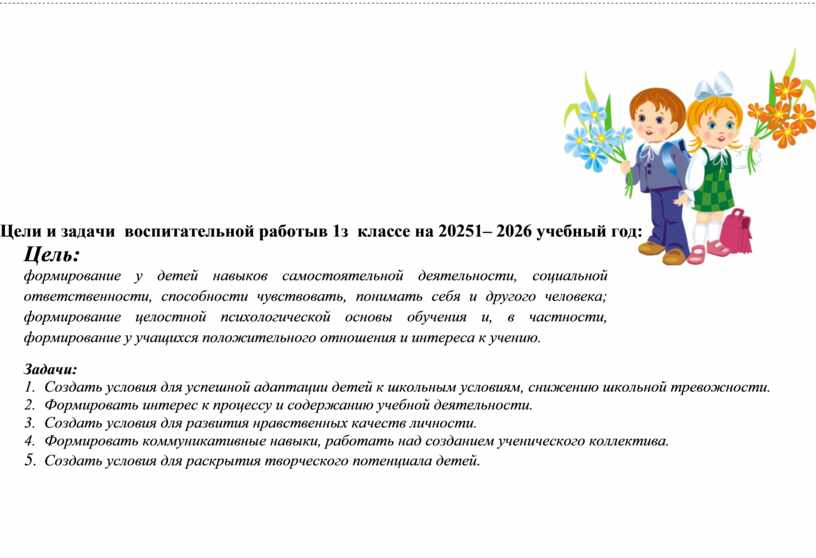 Цели и задачи воспитательной работыв 1з классе на 20251– 2026 учебный год:

Цель:

формирование у детей навыков самостоятельной деятельности, социальной ответственности, способности чувствовать, понимать себя и другого человека; формирование целостной психологической основы обучения и, в частности, формирование у учащихся положительного отношения и интереса к учению.

Задачи:
1. Создать условия для успешной адаптации детей к школьным условиям, снижению школьной тревожности.
2. Формировать интерес к процессу и содержанию учебной деятельности.
3. Создать условия для развития нравственных качеств личности.
4. Формировать коммуникативные навыки, работать над созданием ученического коллектива.
5. Создать условия для раскрытия творческого потенциала детей.